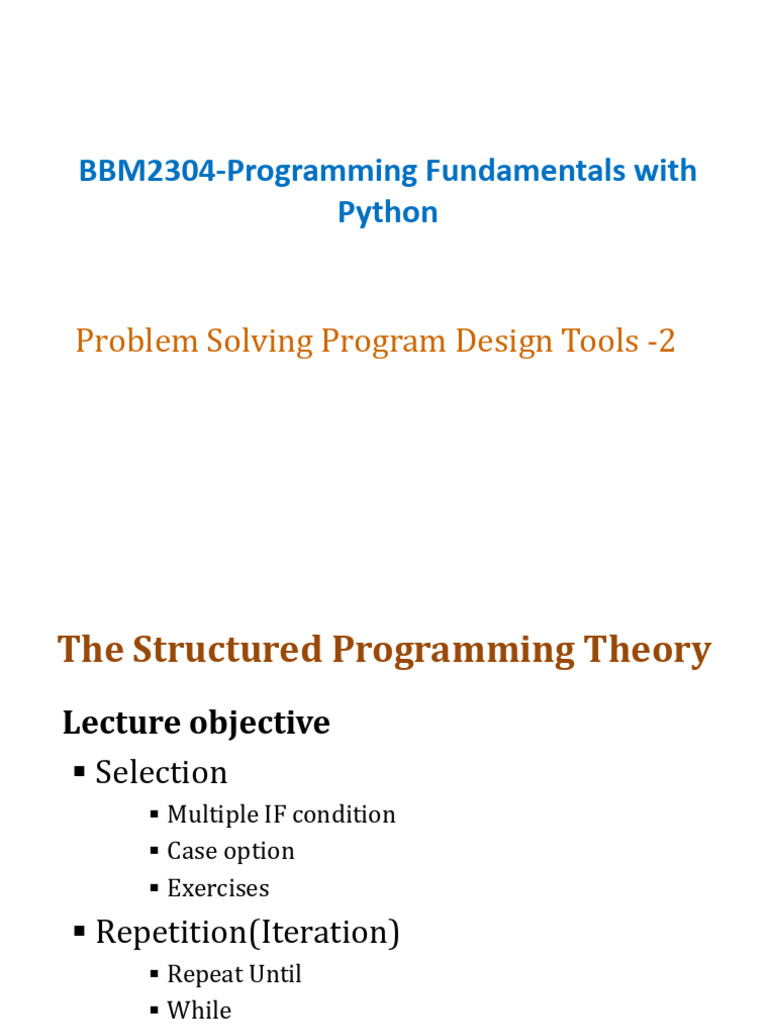 BBM2304-Programming Fundamentals with Python

Problem Solving Program Design Tools -2

The Structured Programming Theory

Lecture objective

▪ Selection
▪ Multiple IF condition
▪ Case option
▪ Exercises
▪ Repetition(Iteration)
▪ Repeat Until
▪ While